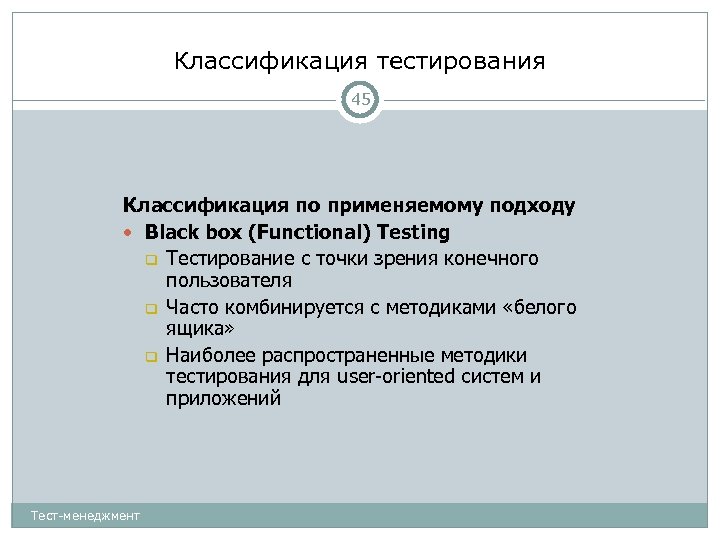 Классификация тестирования

45

Классификация по применяемому подходу

Black box (Functional) Testing

Тестирование с точки зрения конечного пользователя

Часто комбинируется с методиками «белого ящика»

Наиболее распространенные методики тестирования для user-oriented систем и приложений

Тест-менеджмент